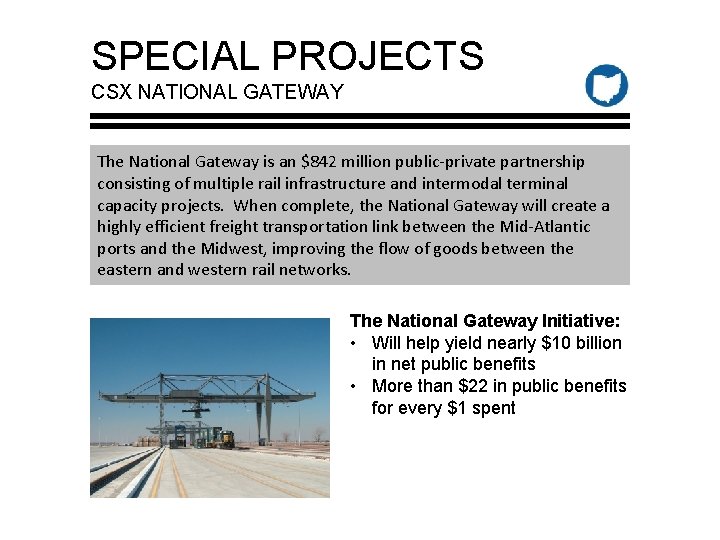 SPECIAL PROJECTS
CSX NATIONAL GATEWAY

The National Gateway is an \$842 million public-private partnership consisting of multiple rail infrastructure and intermodal terminal capacity projects. When complete, the National Gateway will create a highly efficient freight transportation link between the Mid-Atlantic ports and the Midwest, improving the flow of goods between the eastern and western rail networks.

The National Gateway Initiative:
• Will help yield nearly \$10 billion in net public benefits
• More than \$22 in public benefits for every \$1 spent